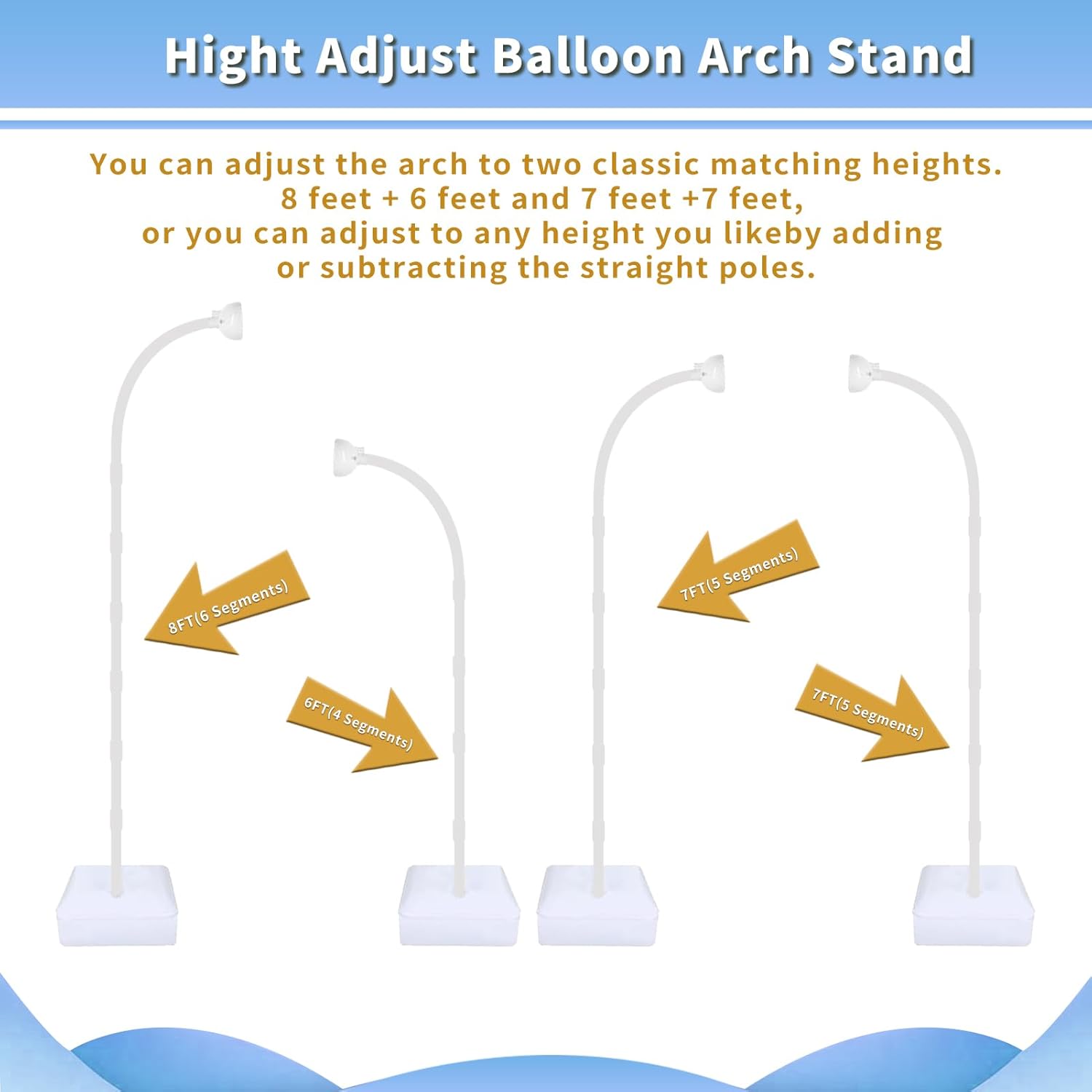 Hight Adjust Balloon Arch Stand

You can adjust the arch to two classic matching heights. 8 feet + 6 feet and 7 feet +7 feet, or you can adjust to any height you likeby adding or subtracting the straight poles.

8FT(6 Segments)

6FT(4 Segments)

7FT(5 Segments)

7FT(5 Segments)